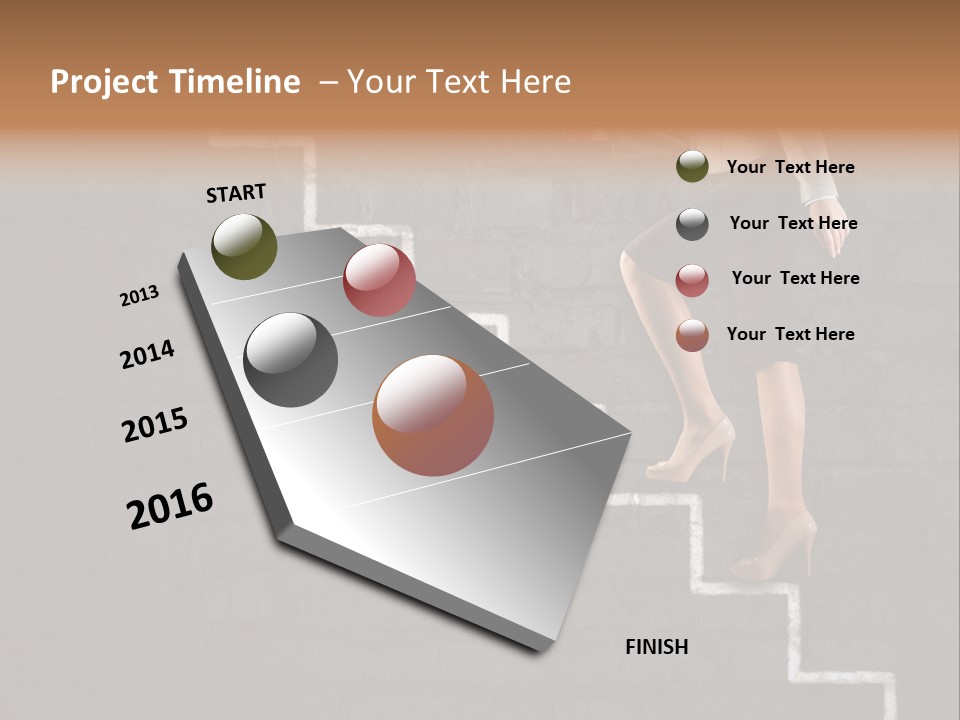 Project Timeline – Your Text Here

START

2013

2014

2015

2016

FINISH

Your Text Here

Your Text Here

Your Text Here

Your Text Here